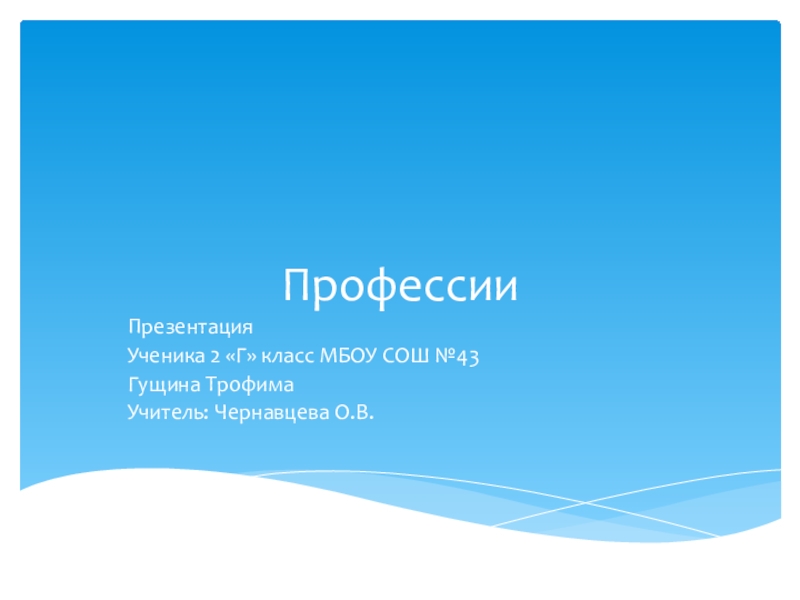 Профессии

Презентация
Ученика 2 «Г» класс МБОУ СОШ №43
Гущина Трофима
Учитель: Чернавцева О.В.